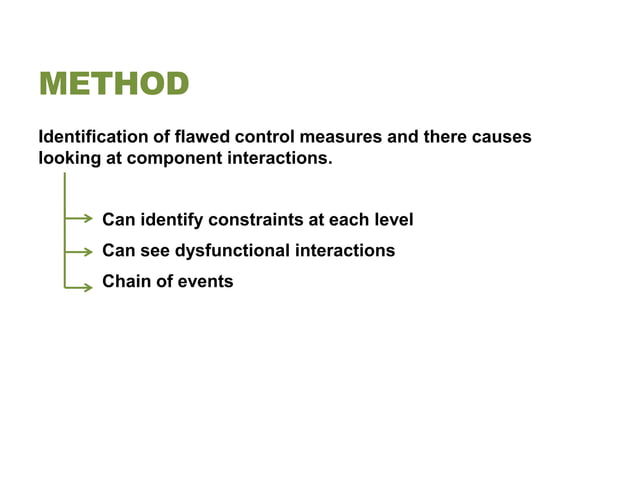 METHOD

Identification of flawed control measures and there causes looking at component interactions.

Can identify constraints at each level

Can see dysfunctional interactions

Chain of events